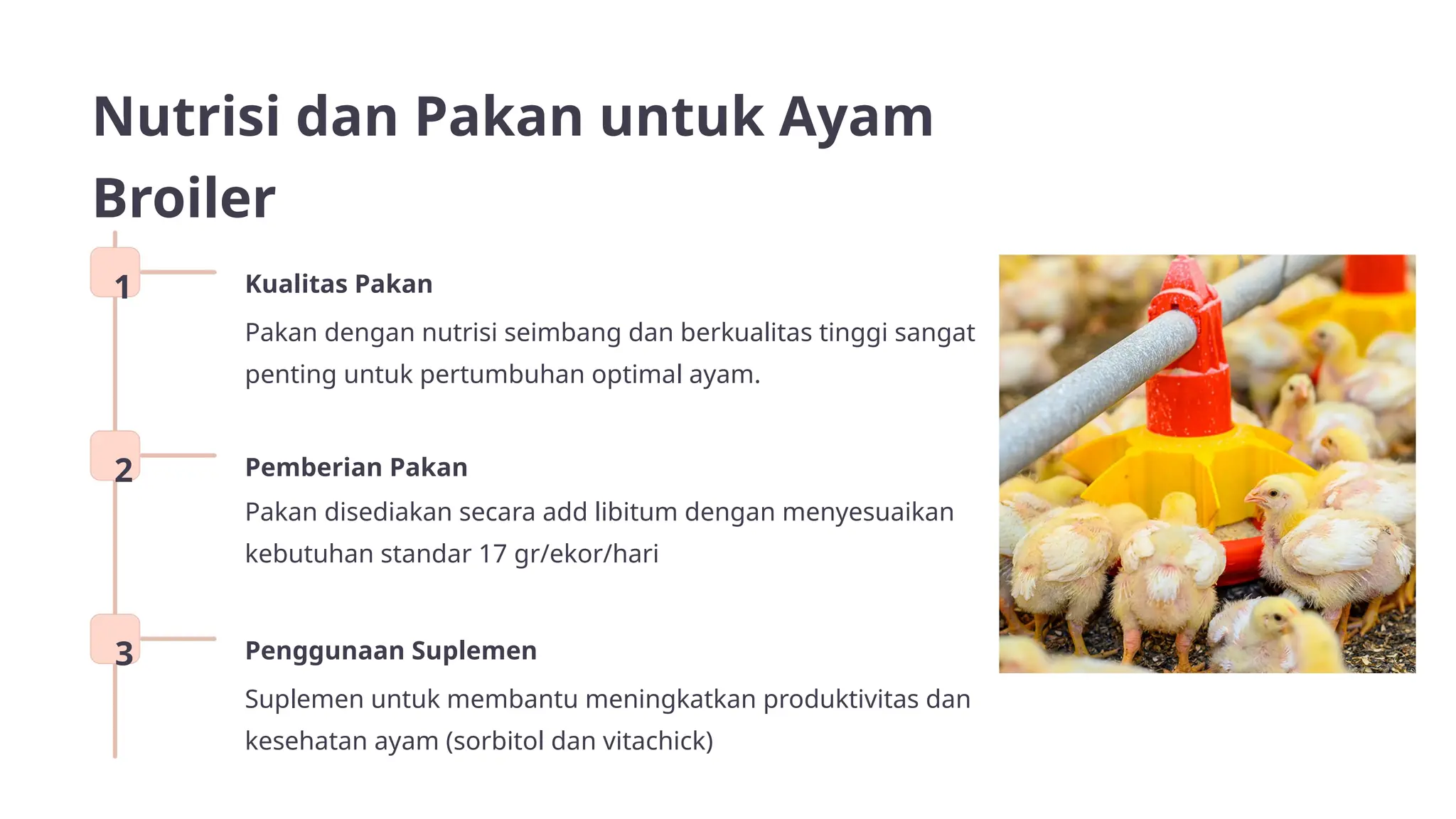 Nutrisi dan Pakan untuk Ayam Broiler

1

Kualitas Pakan

Pakan dengan nutrisi seimbang dan berkualitas tinggi sangat penting untuk pertumbuhan optimal ayam.

2

Pemberian Pakan

Pakan disediakan secara add libitum dengan menyesuaikan kebutuhan standar 17 gr/ekor/hari

3

Penggunaan Suplemen

Suplemen untuk membantu meningkatkan produktivitas dan kesehatan ayam (sorbitol dan vitachick)